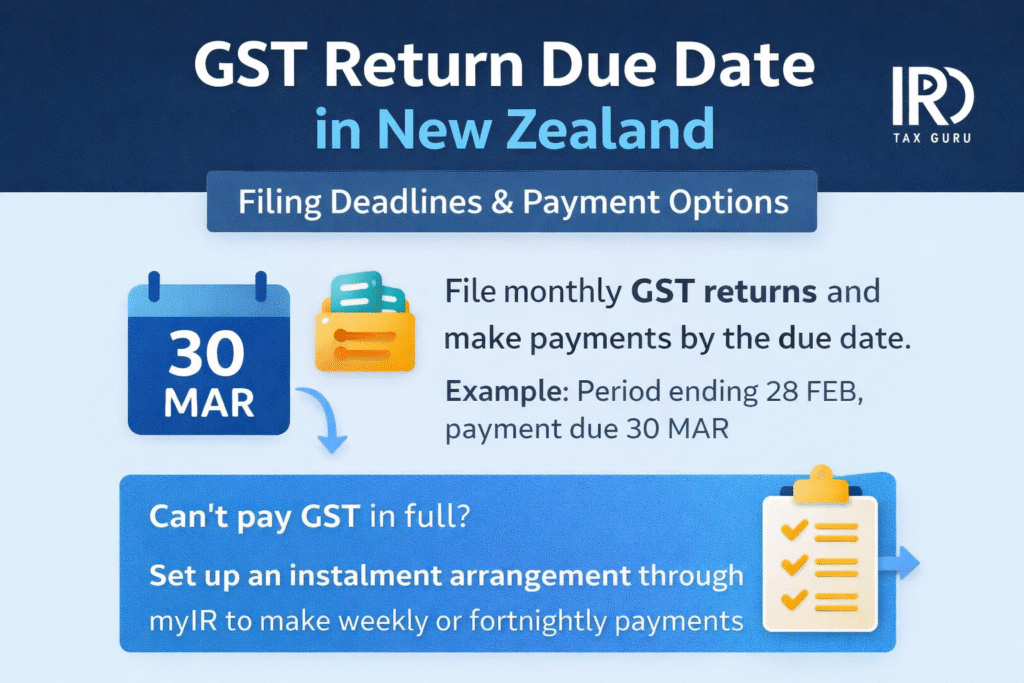 GST Return Due Date in New Zealand

IRD TAX GURU

Filing Deadlines & Payment Options

30 MAR

File monthly GST returns and make payments by the due date.

Example: Period ending 28 FEB, payment due 30 MAR

Can't pay GST in full?

Set up an instalment arrangement through myIR to make weekly or fortnightly payments